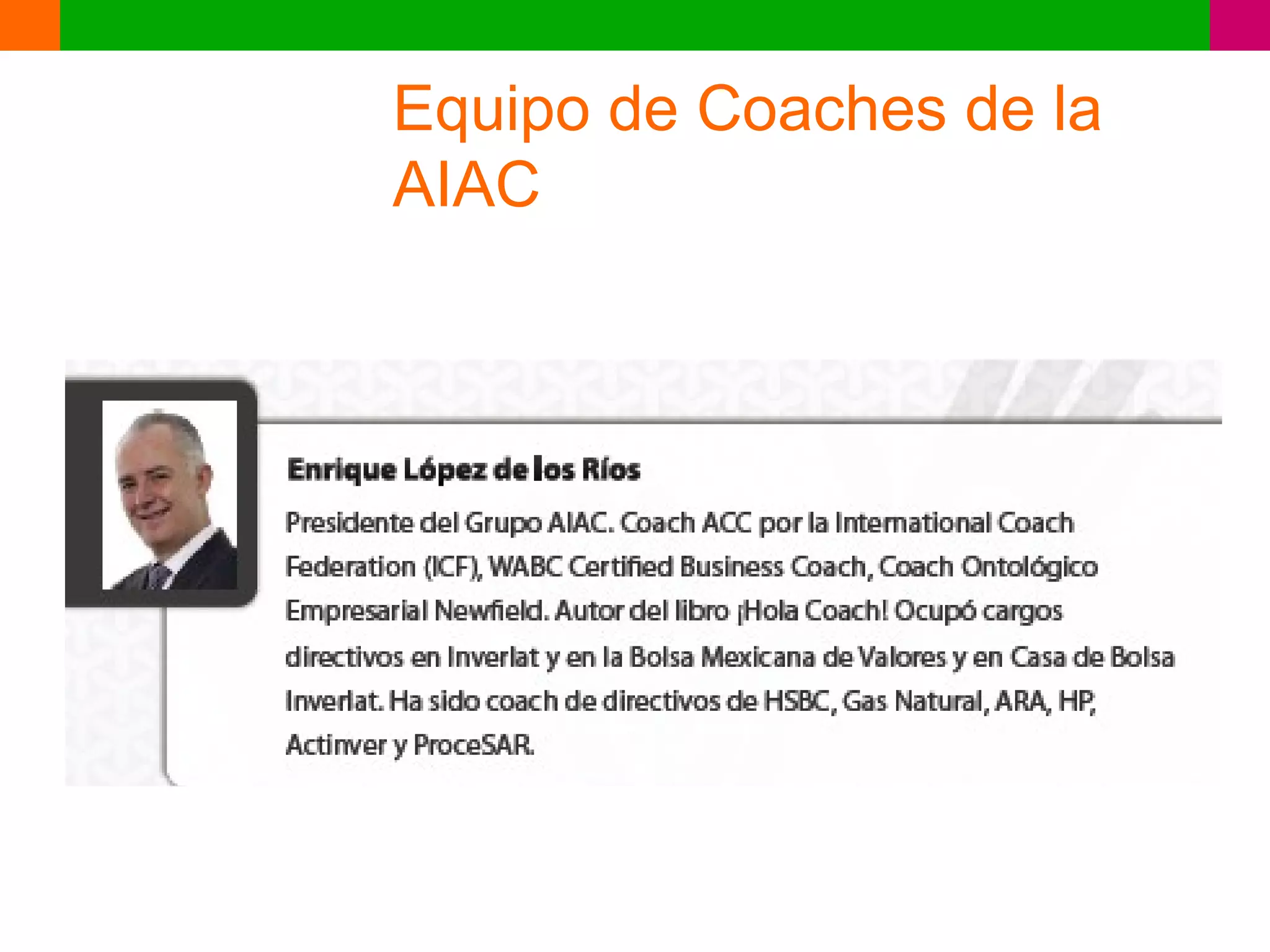 Equipo de Coaches de la AIAC

Enrique López de los Ríos

Presidente del Grupo AIAC. Coach ACC por la International Coach Federation (ICF), WABC Certified Business Coach, Coach Ontológico Empresarial Newfield. Autor del libro ¡Hola Coach! Ocupó cargos directivos en Inverlat y en la Bolsa Mexicana de Valores y en Casa de Bolsa Inverlat. Ha sido coach de directivos de HSBC, Gas Natural, ARA, HP, Actinver y ProceSAR.